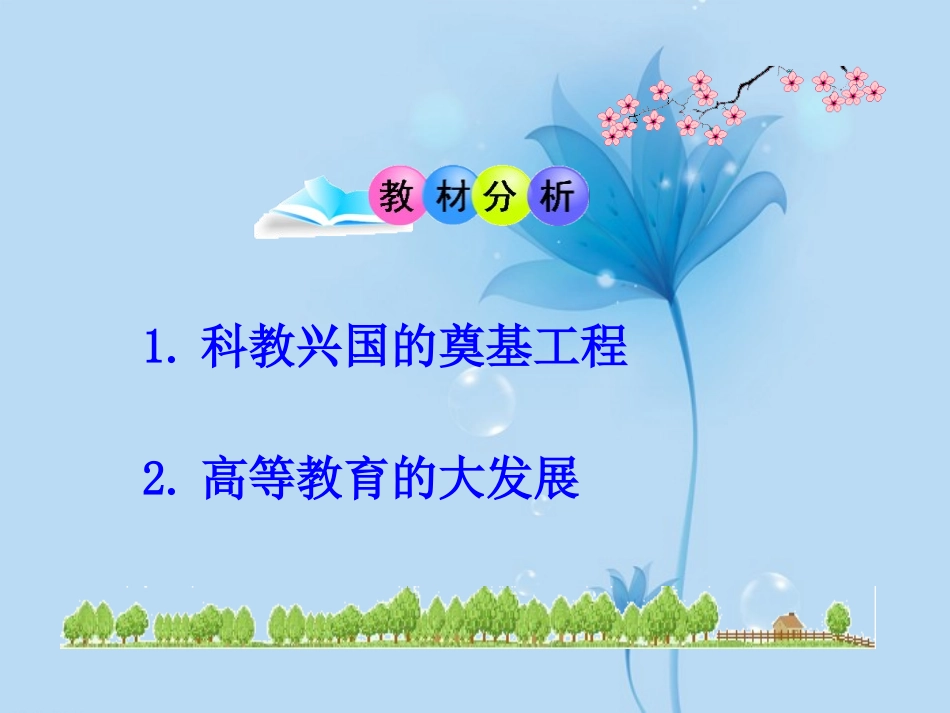 教材分析

1. 科教兴国的奠基工程

2. 高等教育的大发展